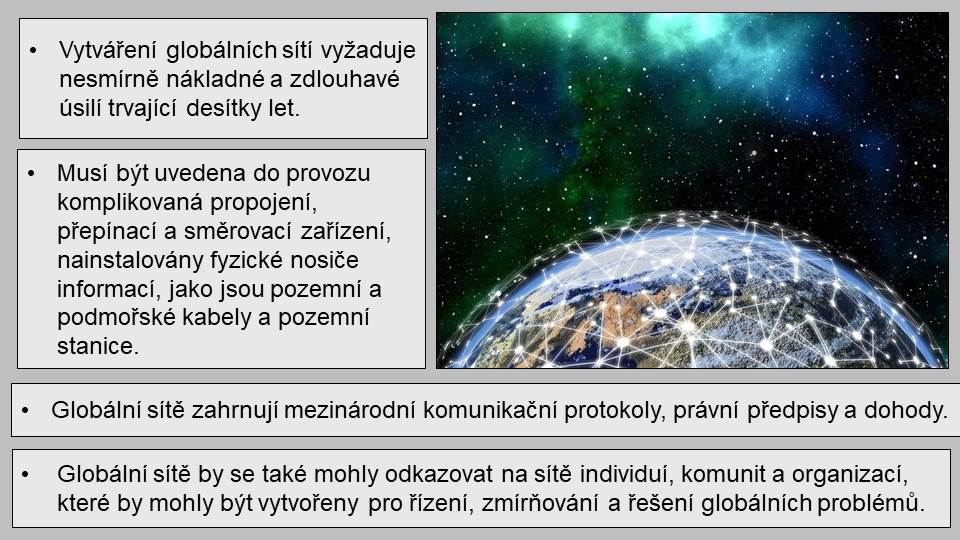 • Vytváření globálních sítí vyžaduje nesmírně nákladné a zdlouhavé úsilí trvající desítky let.

• Musí být uvedena do provozu komplikovaná propojení, přepínací a směrovací zařízení, nainstalovány fyzické nosiče informací, jako jsou pozemní a podmořské kabely a pozemní stanice.

• Globální sítě zahrnují mezinárodní komunikační protokoly, právní předpisy a dohody.

• Globální sítě by se také mohly odkazovat na sítě individuí, komunit a organizací, které by mohly být vytvořeny pro řízení, zmírňování a řešení globálních problémů.